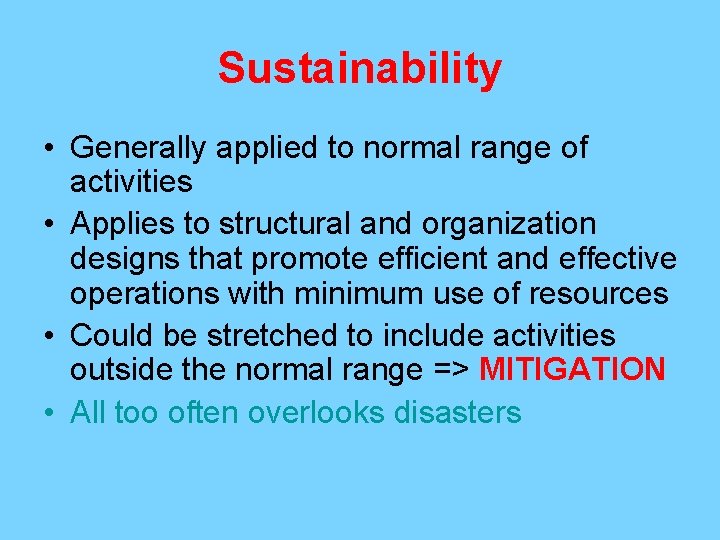 Sustainability

• Generally applied to normal range of activities
• Applies to structural and organization designs that promote efficient and effective operations with minimum use of resources
• Could be stretched to include activities outside the normal range => MITIGATION
• All too often overlooks disasters